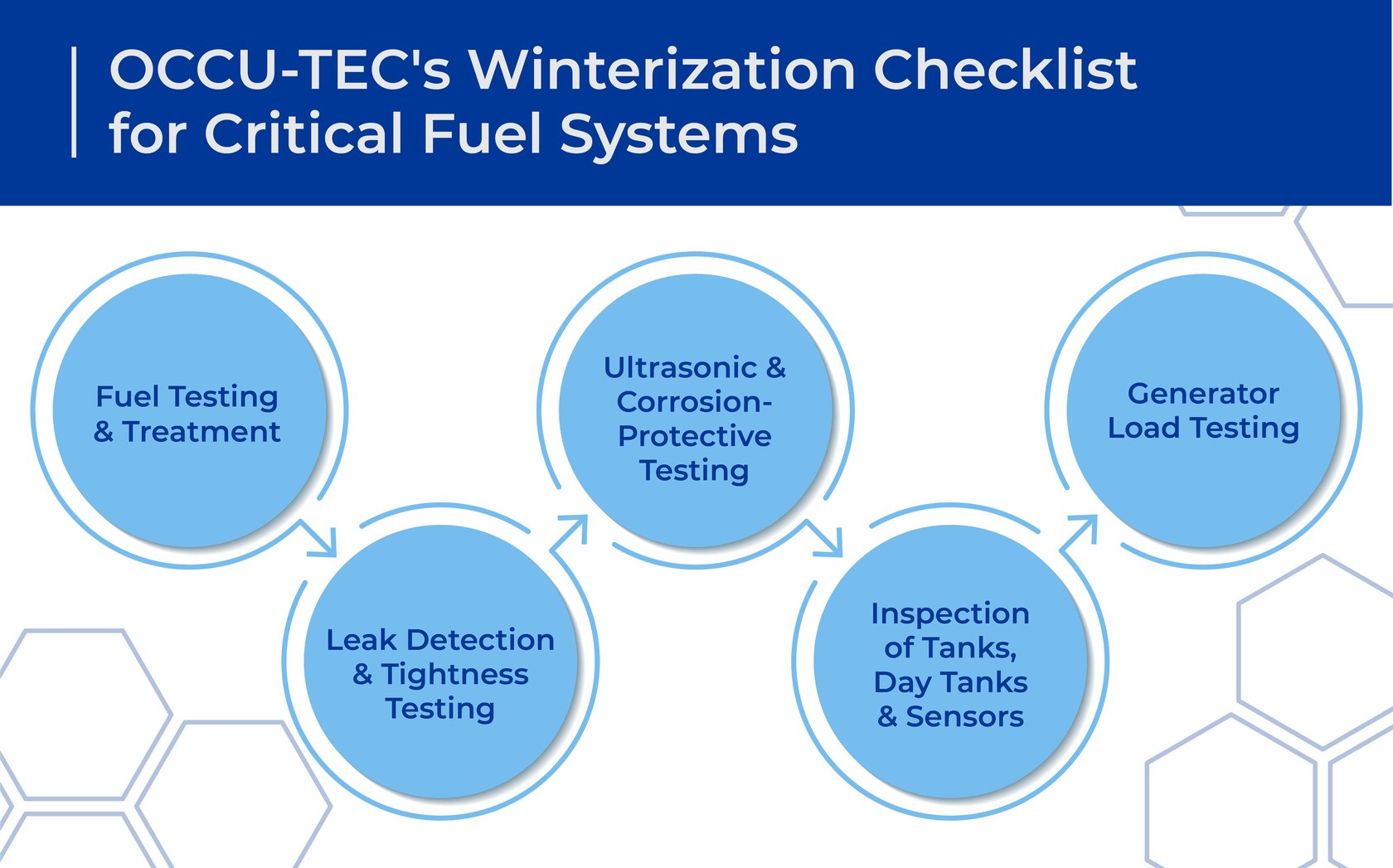 OCCU-TEC's Winterization Checklist for Critical Fuel Systems

Fuel Testing & Treatment

Leak Detection & Tightness Testing

Ultrasonic & Corrosion-Protective Testing

Inspection of Tanks, Day Tanks & Sensors

Generator Load Testing